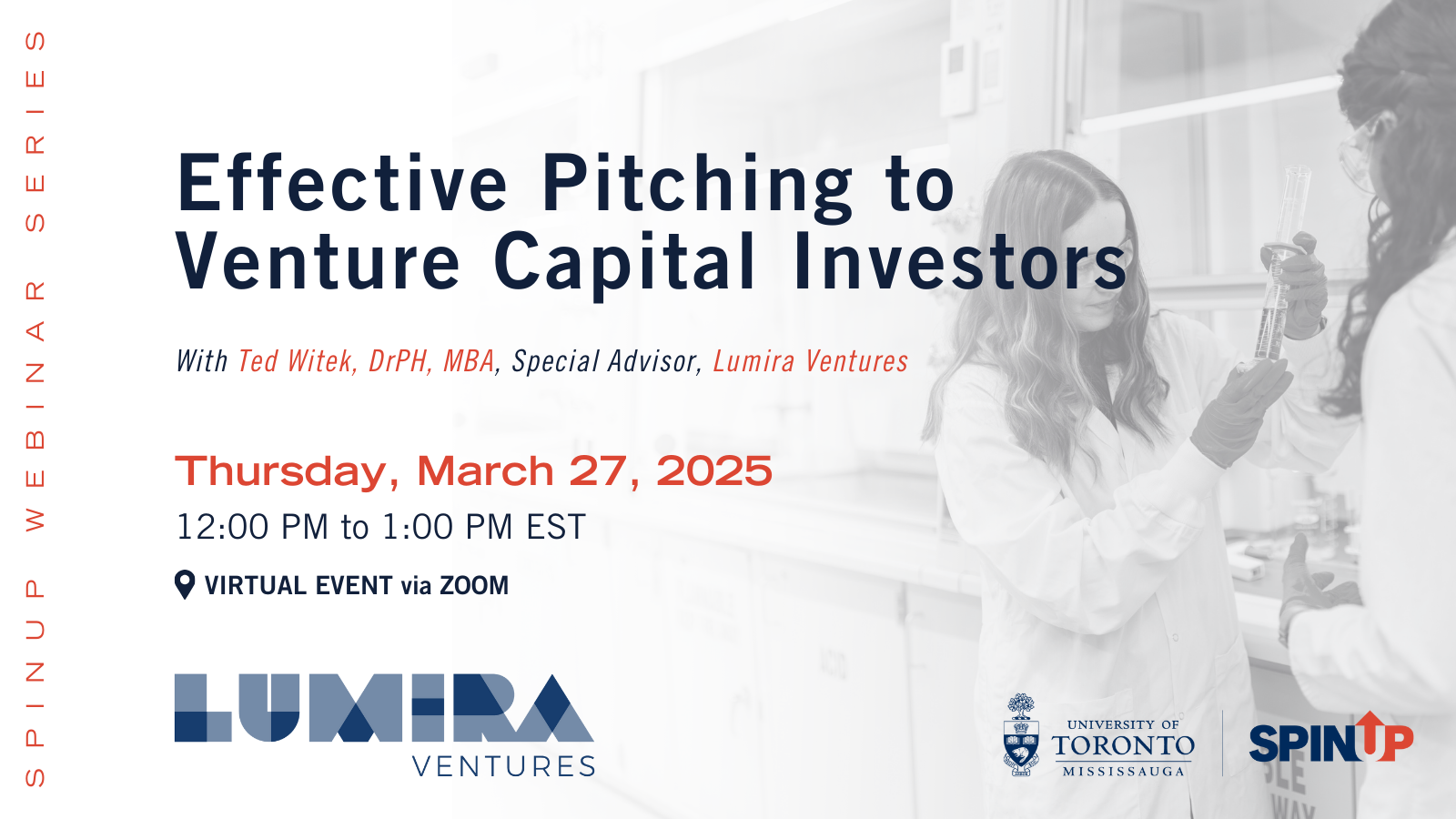 SPINUP WEBINAR SERIES

Effective Pitching to Venture Capital Investors

With Ted Witek, DrPH, MBA, Special Advisor, Lumira Ventures

Thursday, March 27, 2025

12:00 PM to 1:00 PM EST

VIRTUAL EVENT via ZOOM

LUMIRA VENTURES

UNIVERSITY OF TORONTO MISSISSAUGA

SPINUP